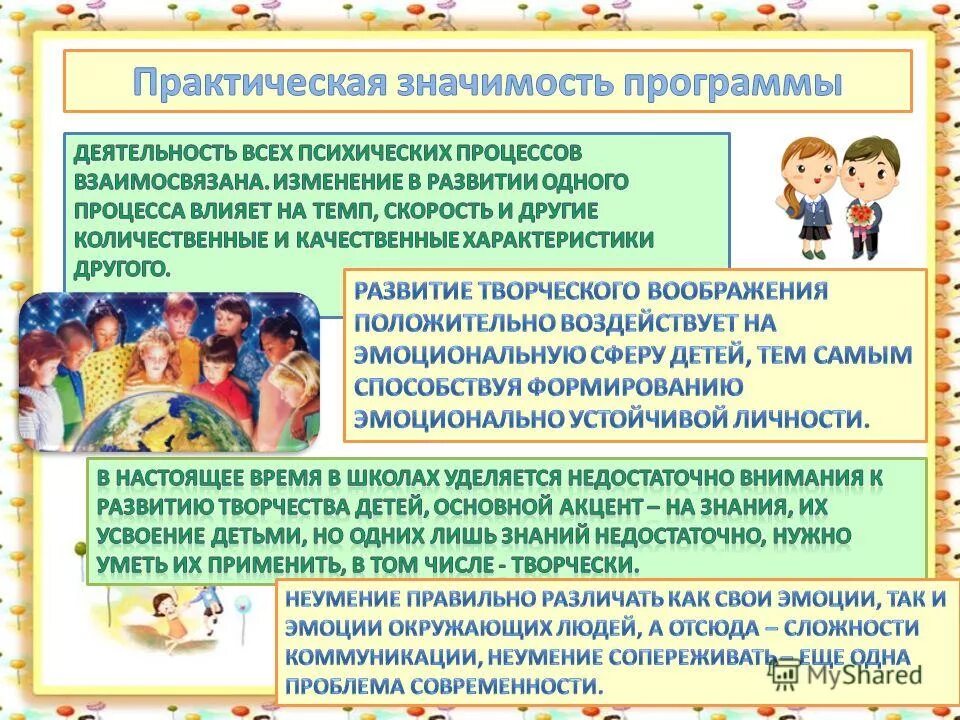 Практическая значимость программы

ДЕЯТЕЛЬНОСТЬ ВСЕХ ПСИХИЧЕСКИХ ПРОЦЕССОВ ВЗАИМОСВЯЗАНА. ИЗМЕНЕНИЕ В РАЗВИТИИ ОДНОГО ПРОЦЕССА ВЛИЯЕТ НА ТЕМП, СКОРОСТЬ И ДРУГИЕ КОЛИЧЕСТВЕННЫЕ И КАЧЕСТВЕННЫЕ ХАРАКТЕРИСТИКИ ДРУГОГО.

РАЗВИТИЕ ТВОРЧЕСКОГО ВООБРАЖЕНИЯ ПОЛОЖИТЕЛЬНО ВОЗДЕЙСТВУЕТ НА ЭМОЦИОНАЛЬНУЮ СФЕРУ ДЕТЕЙ, ТЕМ САМЫМ СПОСОБСТВУЯ ФОРМИРОВАНИЮ ЭМОЦИОНАЛЬНО УСТОЙЧИВОЙ ЛИЧНОСТИ.

В НАСТОЯЩЕЕ ВРЕМЯ В ШКОЛАХ УДЕЛЯЕТСЯ НЕДОСТАТОЧНО ВНИМАНИЯ К РАЗВИТИЮ ТВОРЧЕСТВА ДЕТЕЙ, ОСНОВНОЙ АКЦЕНТ – НА ЗНАНИЯ, ИХ УСВОЕНИЕ ДЕТЬМИ, НО ОДНИХ ЛИШЬ ЗНАНИЙ НЕДОСТАТОЧНО, НУЖНО УМЕТЬ ИХ ПРИМЕНИТЬ, В ТОМ ЧИСЛЕ - ТВОРЧЕСКИ.

НЕУМЕНИЕ ПРАВИЛЬНО РАЗЛИЧАТЬ КАК СВОИ ЭМОЦИИ, ТАК И ЭМОЦИИ ОКРУЖАЮЩИХ ЛЮДЕЙ, А ОТСЮДА – СЛОЖНОСТИ КОММУНИКАЦИИ, НЕУМЕНИЕ СОПЕРЕЖИВАТЬ – ЕЩЕ ОДНА ПРОБЛЕМА СОВРЕМЕННОСТИ.

MyShared